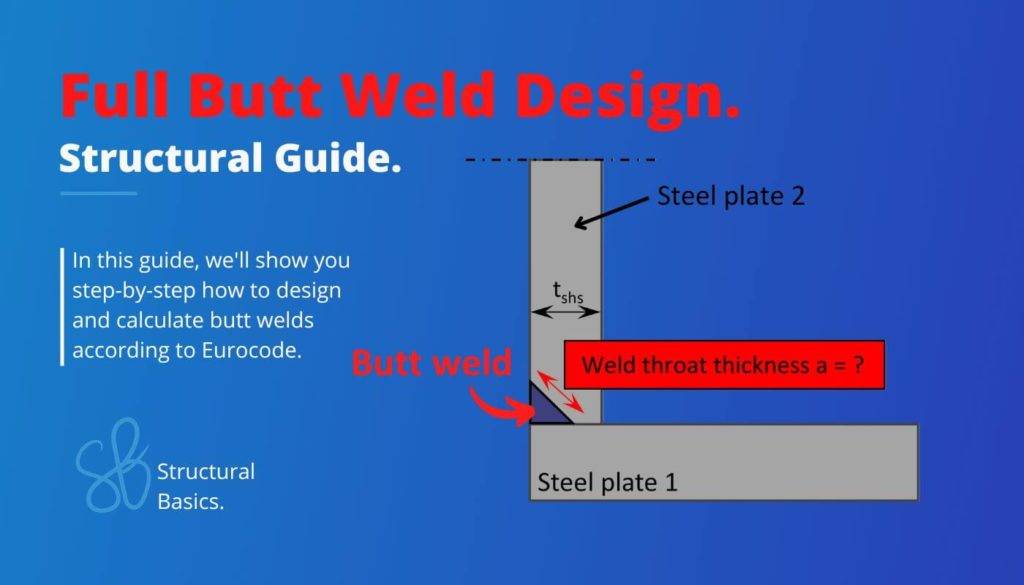 Full Butt Weld Design.

Structural Guide.

In this guide, we'll show you step-by-step how to design and calculate butt welds according to Eurocode.

SB

Structural Basics.

Steel plate 2

$t_{shs}$

Butt weld

Weld throat thickness a = ?

Steel plate 1